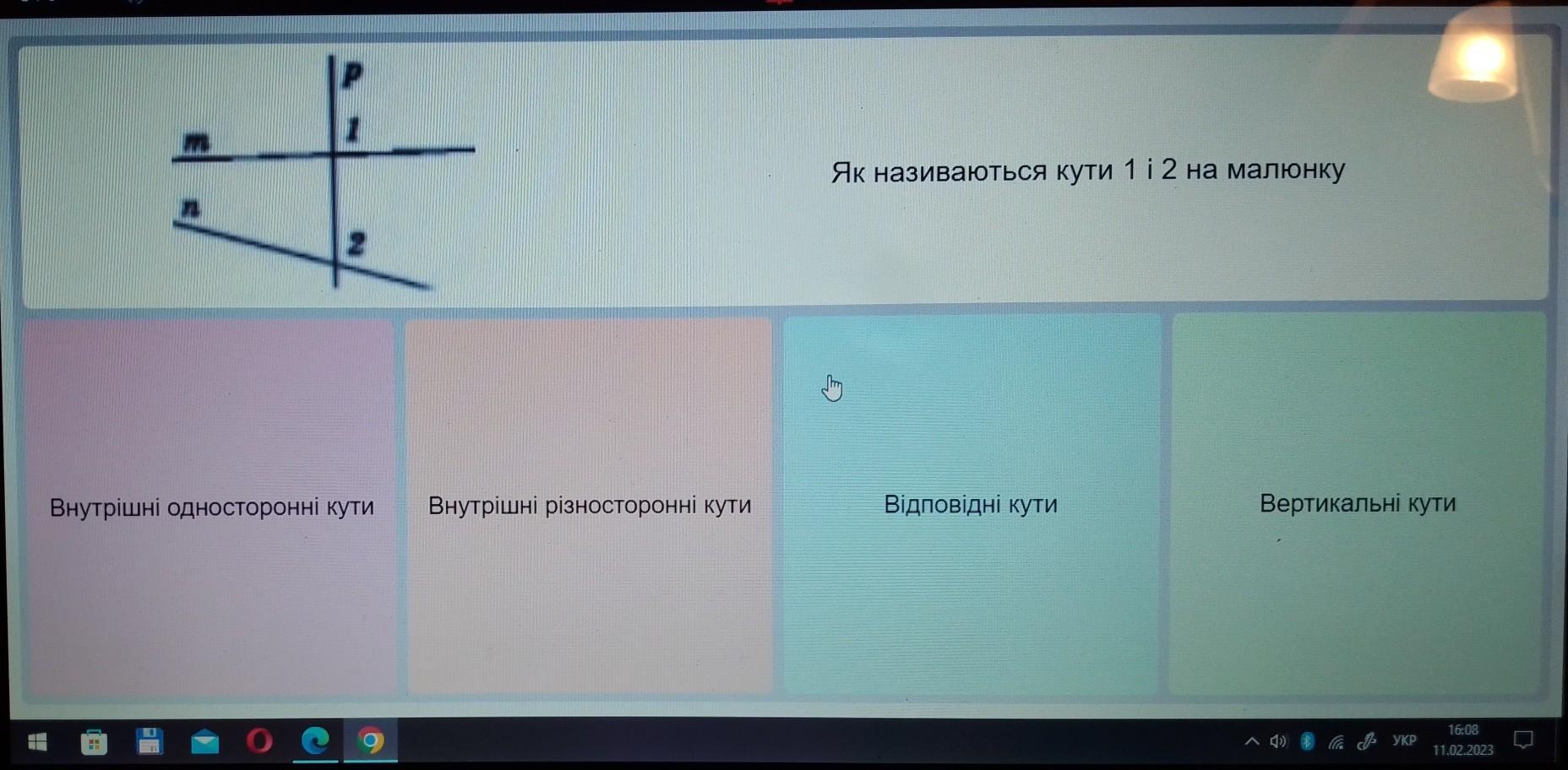 p
m
1
n
2

Як називаються кути 1 і 2 на малюнку

Внутрішні односторонні кути

Внутрішні різносторонні кути

Відповідні кути

Вертикальні кути

УКР
16:08
11.02.2023